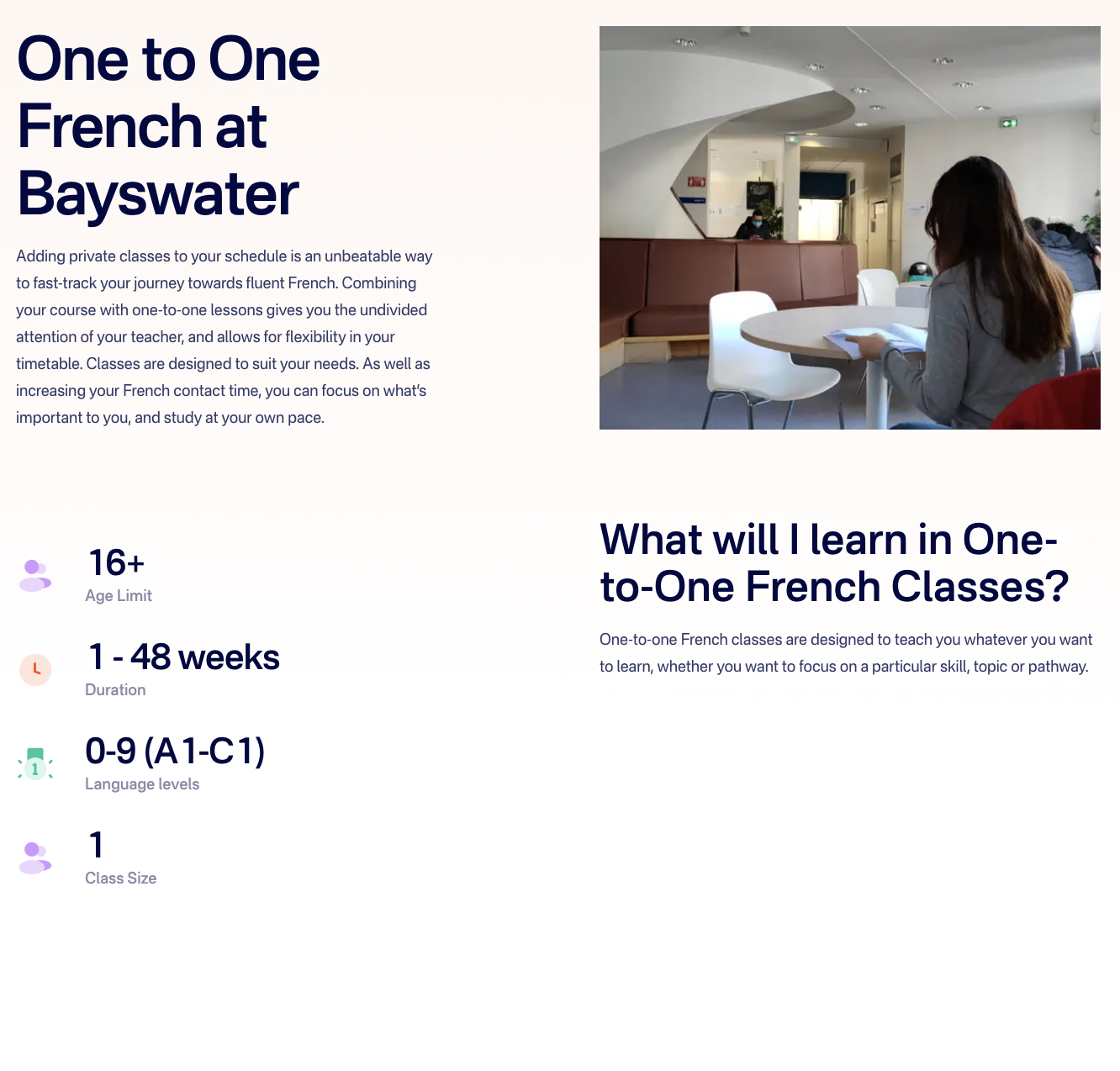 One to One French at Bayswater

Adding private classes to your schedule is an unbeatable way to fast-track your journey towards fluent French. Combining your course with one-to-one lessons gives you the undivided attention of your teacher, and allows for flexibility in your timetable. Classes are designed to suit your needs. As well as increasing your French contact time, you can focus on what's important to you, and study at your own pace.

16+
Age Limit

1 - 48 weeks
Duration

1
0-9 (A1-C1)
Language levels

1
Class Size

What will I learn in One-to-One French Classes?

One-to-one French classes are designed to teach you whatever you want to learn, whether you want to focus on a particular skill, topic or pathway.